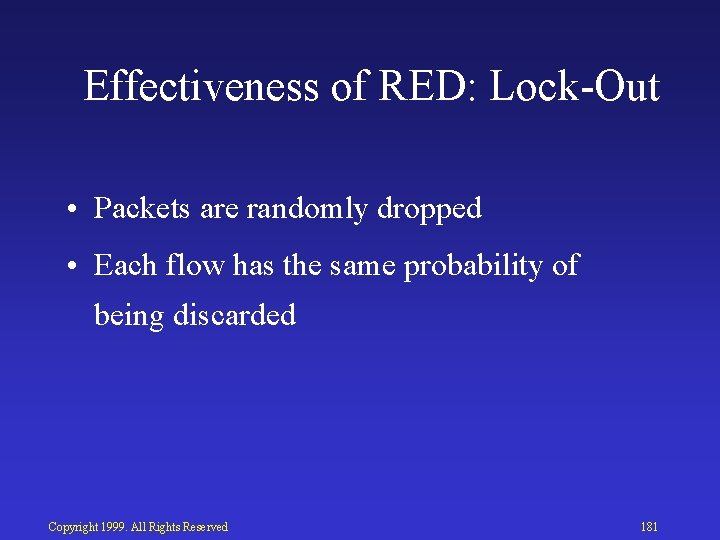 Effectiveness of RED: Lock-Out

• Packets are randomly dropped

• Each flow has the same probability of being discarded

Copyright 1999. All Rights Reserved

181